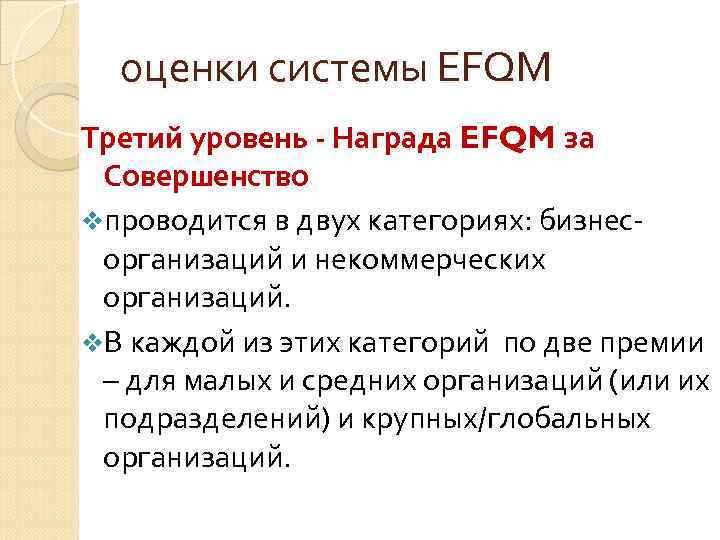 оценки системы EFQM

Третий уровень - Награда EFQM за Совершенство

❖проводится в двух категориях: бизнес-организаций и некоммерческих организаций.

❖В каждой из этих категорий по две премии – для малых и средних организаций (или их подразделений) и крупных/глобальных организаций.